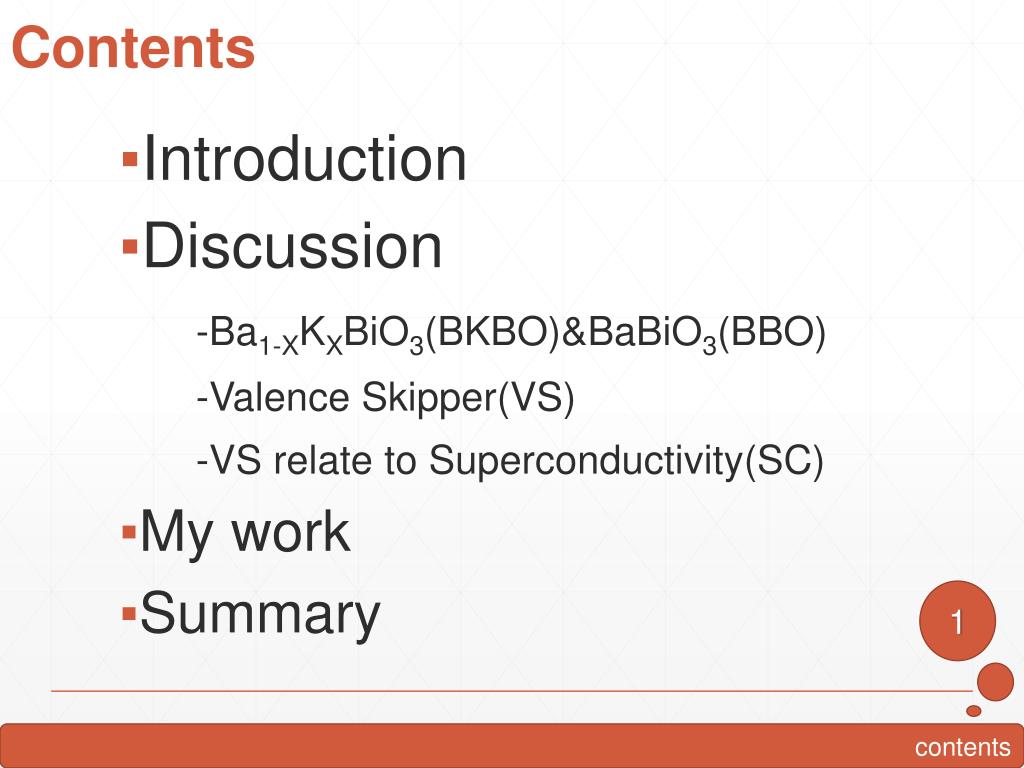 Contents

▪Introduction
▪Discussion

-$Ba_{1-X}K_XBiO_3$(BKBO)&$BaBiO_3$(BBO)
-Valence Skipper(VS)
-VS relate to Superconductivity(SC)

▪My work
▪Summary

1

contents